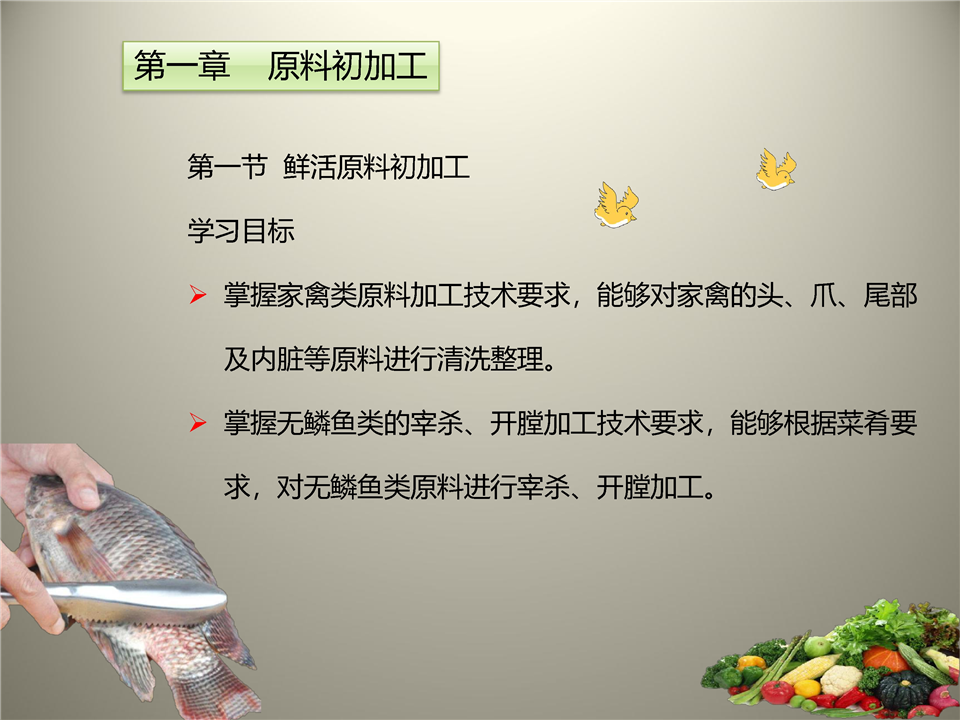 第一章　原料初加工

第一节　鲜活原料初加工

学习目标

➢ 掌握家禽类原料加工技术要求，能够对家禽的头、爪、尾部及内脏等原料进行清洗整理。

➢ 掌握无鳞鱼类的宰杀、开膛加工技术要求，能够根据菜肴要求，对无鳞鱼类原料进行宰杀、开膛加工。